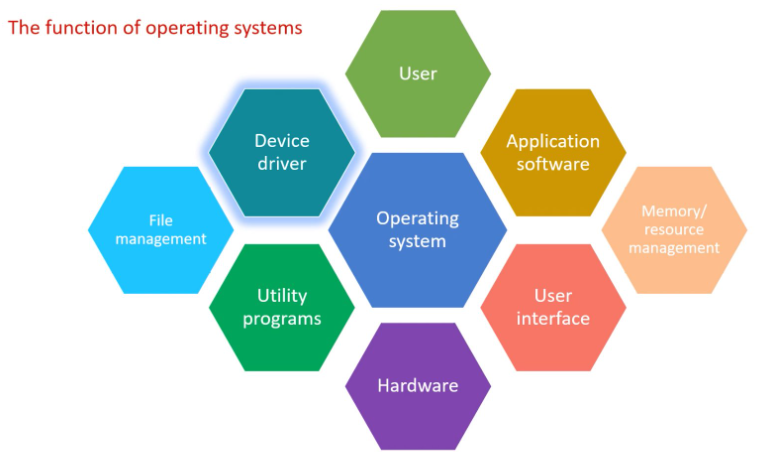 The function of operating systems

User

Device driver

Application software

File management

Operating system

Memory/ resource management

Utility programs

User interface

Hardware